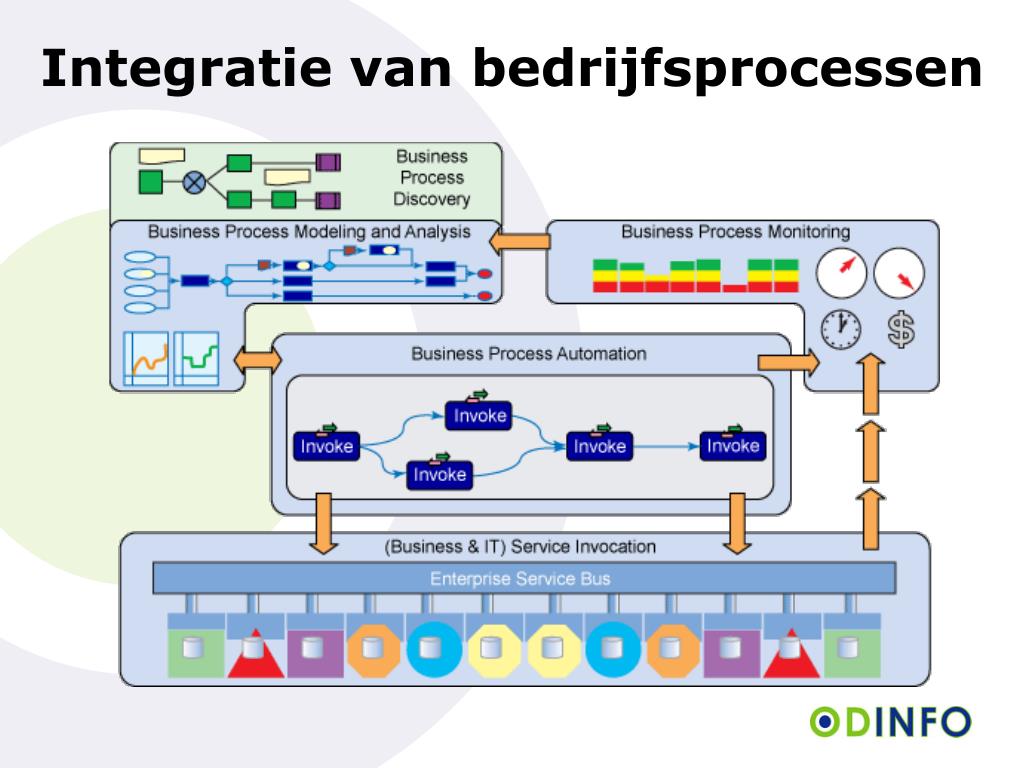 Integratie van bedrijfsprocessen

Business Process Discovery

Business Process Modeling and Analysis

Business Process Monitoring

$

Business Process Automation

Invoke

Invoke

Invoke

Invoke

Invoke

(Business & IT) Service Invocation

Enterprise Service Bus

ODINFO